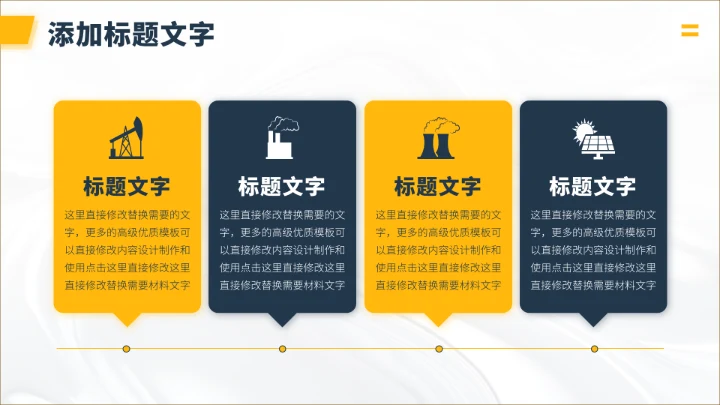 添加标题文字

标题文字

这里直接修改替换需要的文字，更多的高级优质模板可以直接修改内容设计制作和使用点击这里直接修改这里直接修改替换需要材料文字

标题文字

这里直接修改替换需要的文字，更多的高级优质模板可以直接修改内容设计制作和使用点击这里直接修改这里直接修改替换需要材料文字

标题文字

这里直接修改替换需要的文字，更多的高级优质模板可以直接修改内容设计制作和使用点击这里直接修改这里直接修改替换需要材料文字

标题文字

这里直接修改替换需要的文字，更多的高级优质模板可以直接修改内容设计制作和使用点击这里直接修改这里直接修改替换需要材料文字